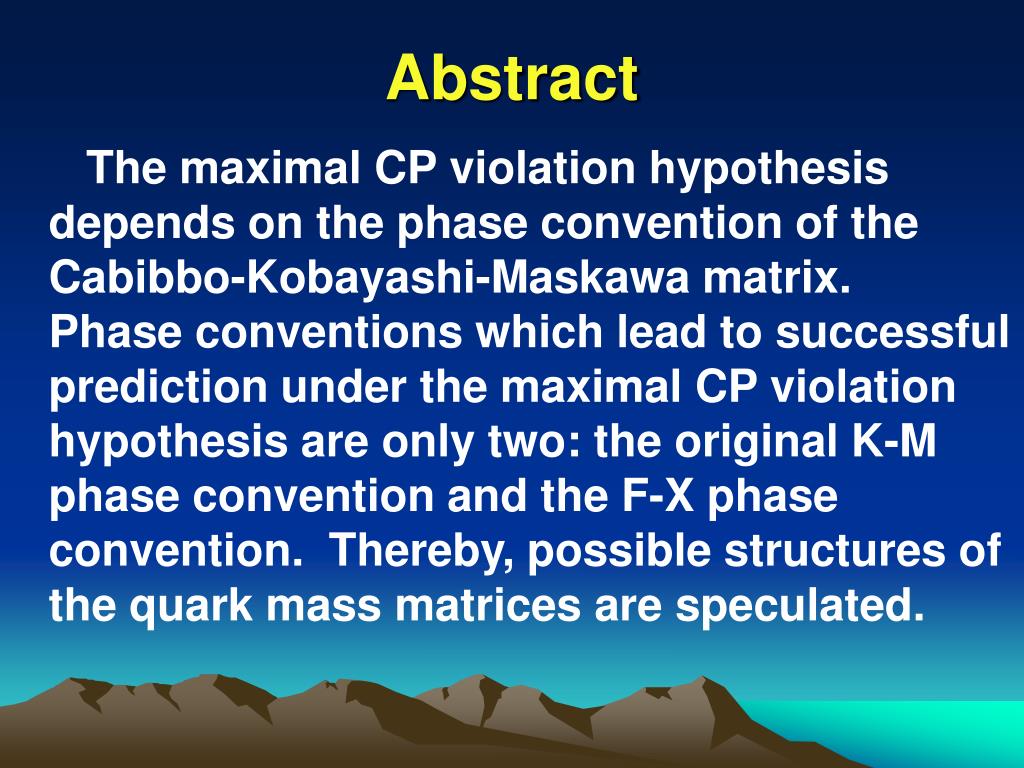 Abstract

The maximal CP violation hypothesis depends on the phase convention of the Cabibbo-Kobayashi-Maskawa matrix. Phase conventions which lead to successful prediction under the maximal CP violation hypothesis are only two: the original K-M phase convention and the F-X phase convention. Thereby, possible structures of the quark mass matrices are speculated.